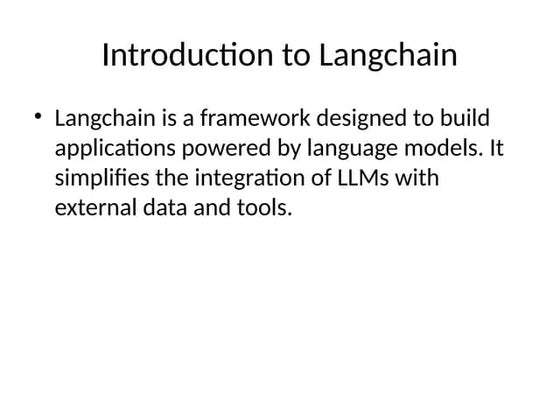 Introduction to Langchain

• Langchain is a framework designed to build applications powered by language models. It simplifies the integration of LLMs with external data and tools.